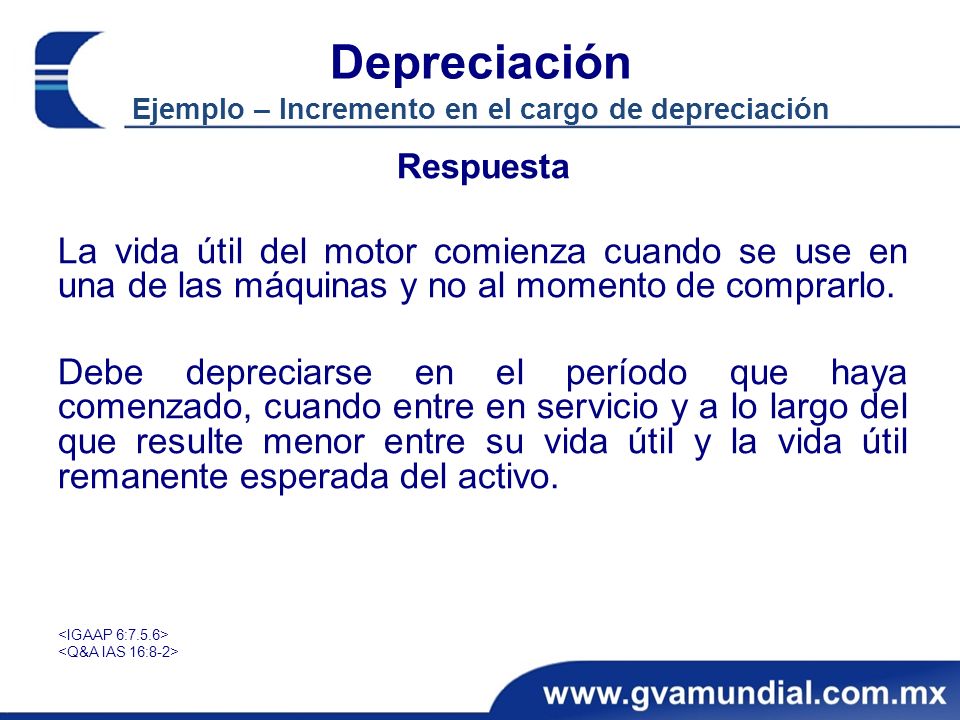 Depreciación
Ejemplo – Incremento en el cargo de depreciación

Respuesta

La vida útil del motor comienza cuando se use en una de las máquinas y no al momento de comprarlo.

Debe depreciarse en el período que haya comenzado, cuando entre en servicio y a lo largo del que resulte menor entre su vida útil y la vida útil remanente esperada del activo.

<IGAAP 6:7.5.6>
<Q&A IAS 16:8-2>

www.gvamundial.com.mx